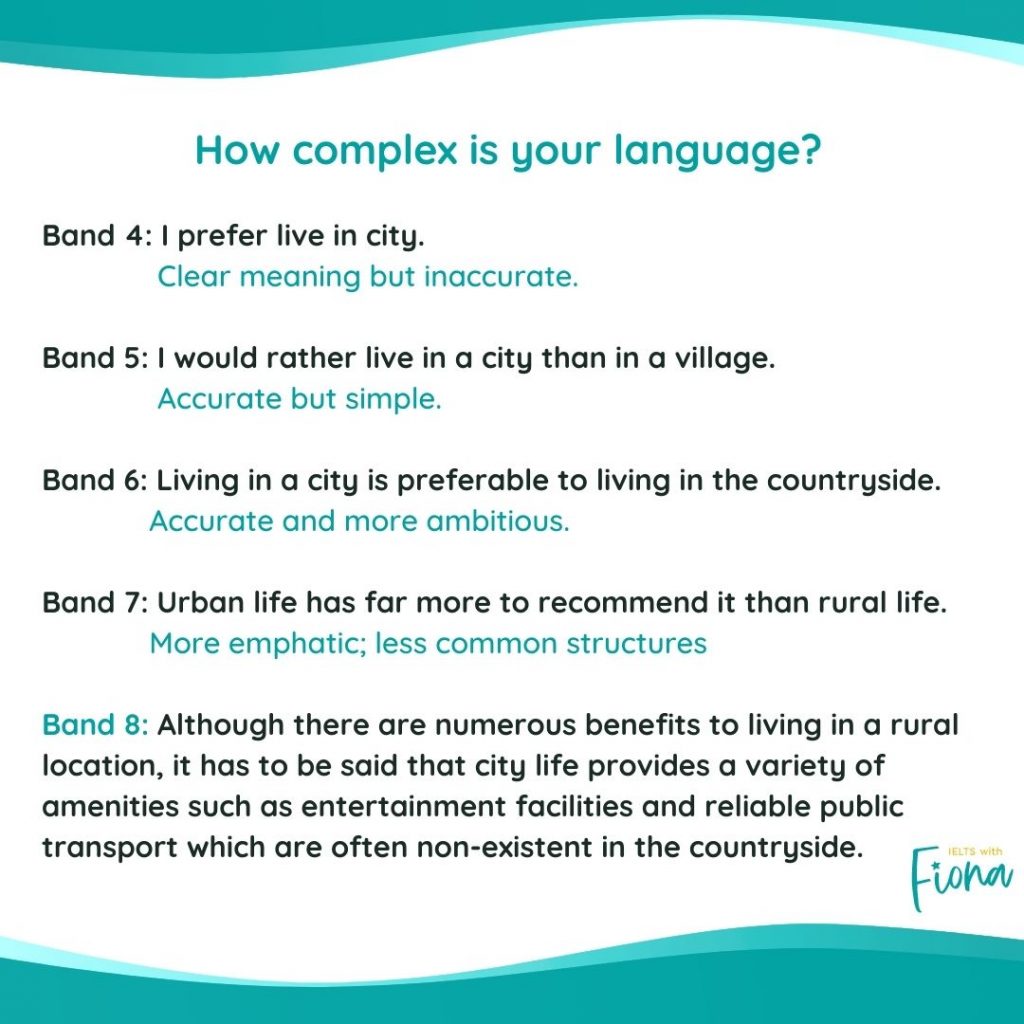 How complex is your language?

Band 4: I prefer live in city.
Clear meaning but inaccurate.

Band 5: I would rather live in a city than in a village.
Accurate but simple.

Band 6: Living in a city is preferable to living in the countryside.
Accurate and more ambitious.

Band 7: Urban life has far more to recommend it than rural life.
More emphatic; less common structures

Band 8: Although there are numerous benefits to living in a rural location, it has to be said that city life provides a variety of amenities such as entertainment facilities and reliable public transport which are often non-existent in the countryside.

IELTS with Fiona